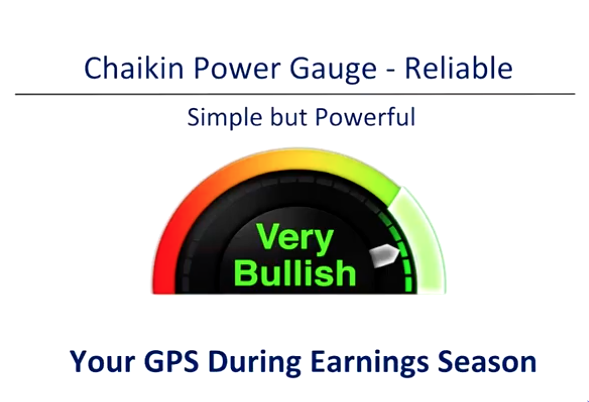 Chaikin Power Gauge - Reliable

Simple but Powerful

Very Bullish

Your GPS During Earnings Season